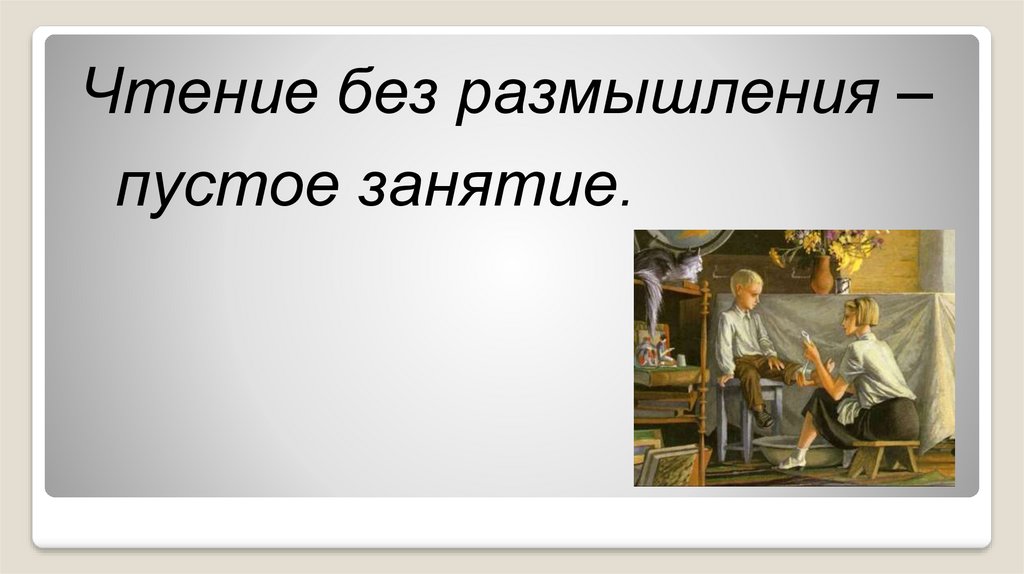 Чтение без размышления – пустое занятие.